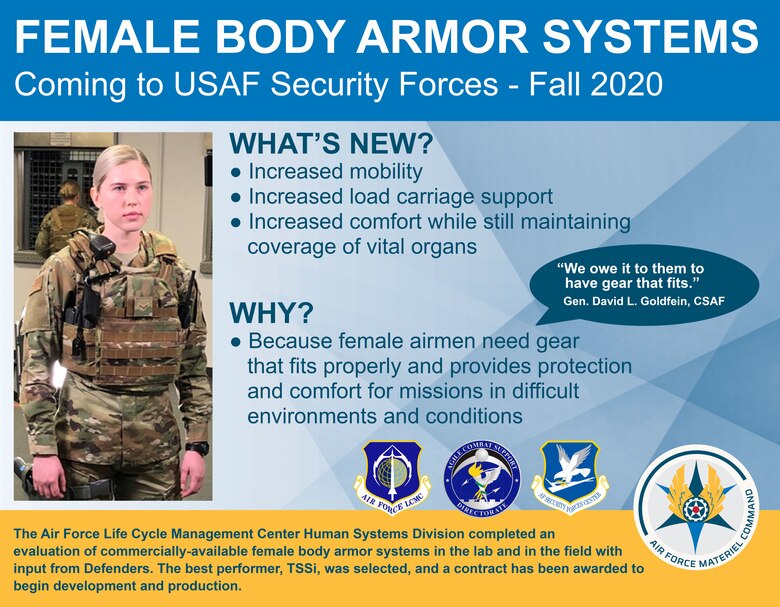 FEMALE BODY ARMOR SYSTEMS
Coming to USAF Security Forces - Fall 2020

WHAT'S NEW?
● Increased mobility
● Increased load carriage support
● Increased comfort while still maintaining coverage of vital organs

"We owe it to them to have gear that fits."
Gen. David L. Goldfein, CSAF

WHY?
● Because female airmen need gear that fits properly and provides protection and comfort for missions in difficult environments and conditions

AIR FORCE LCMC

AGILE COMBAT SUPPORT DIRECTORATE

AF SECURITY FORCES CENTER

AIR FORCE MATERIEL COMMAND

The Air Force Life Cycle Management Center Human Systems Division completed an evaluation of commercially-available female body armor systems in the lab and in the field with input from Defenders. The best performer, TSSi, was selected, and a contract has been awarded to begin development and production.